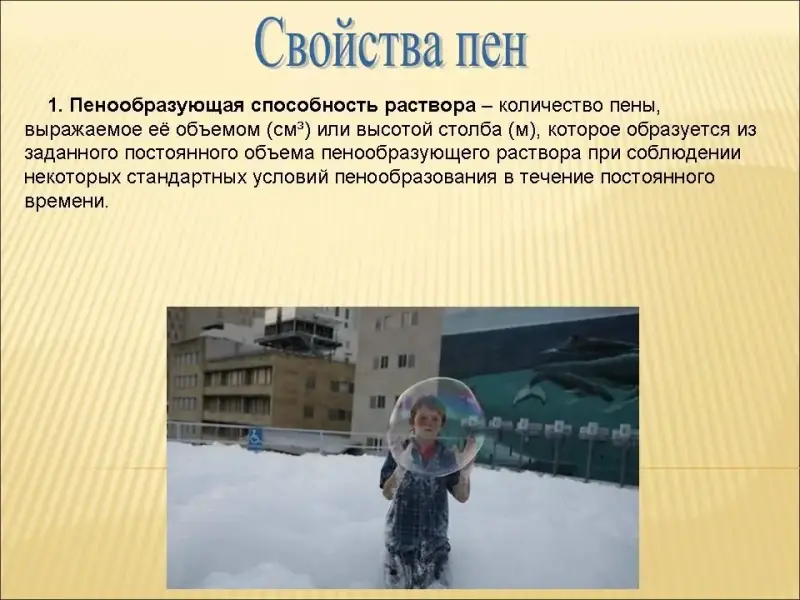 Свойства пен

1. Пенообразующая способность раствора – количество пены, выражаемое её объемом (см³) или высотой столба (м), которое образуется из заданного постоянного объема пенообразующего раствора при соблюдении некоторых стандартных условий пенообразования в течение постоянного времени.